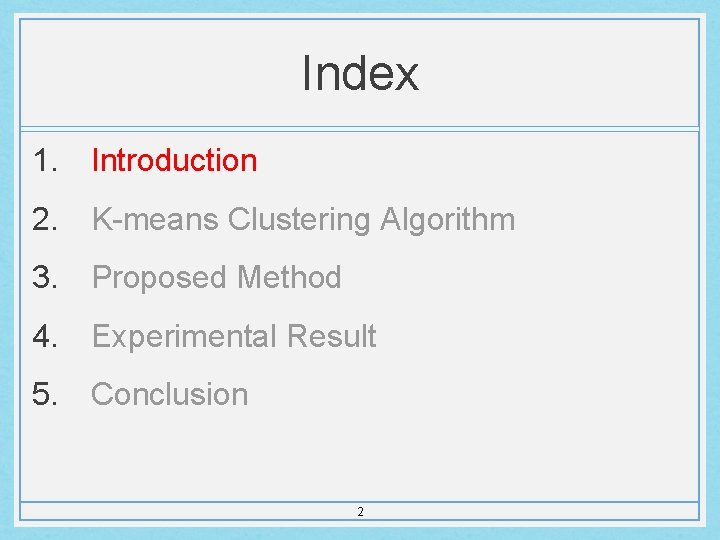 Index

1. Introduction
2. K-means Clustering Algorithm
3. Proposed Method
4. Experimental Result
5. Conclusion

2